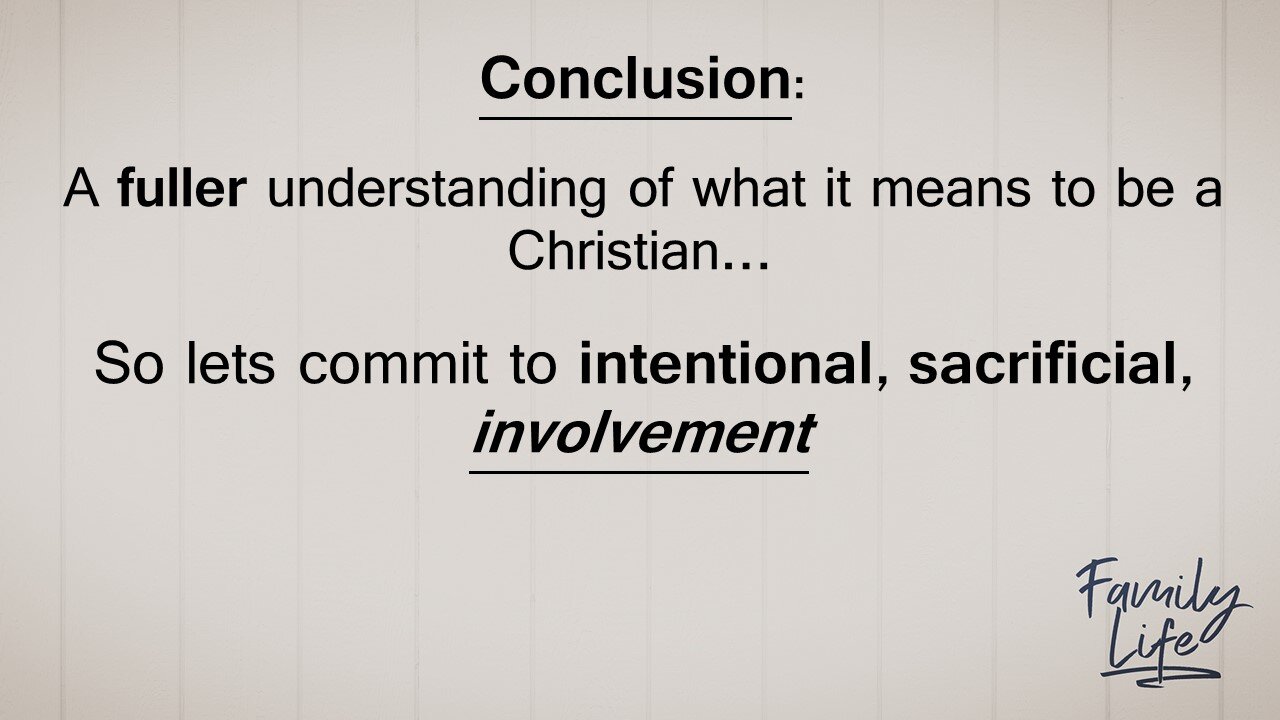 Conclusion:

A fuller understanding of what it means to be a Christian…

So lets commit to intentional, sacrificial, involvement

Family Life